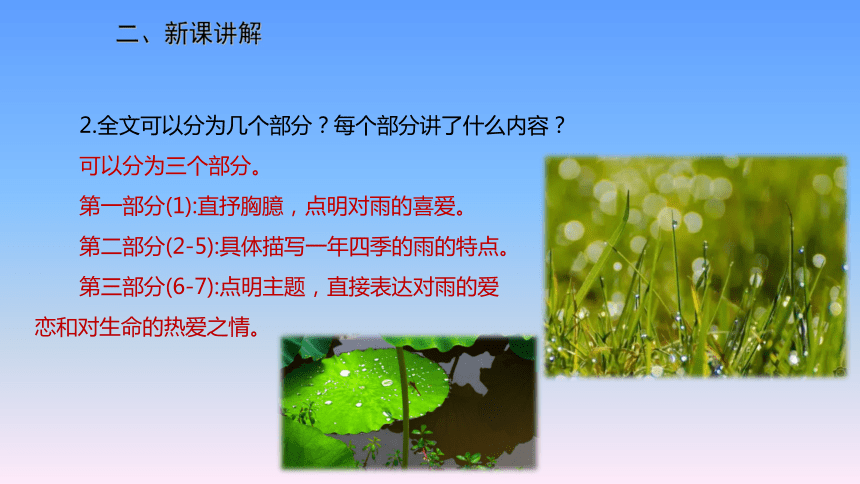 二、新课讲解

2.全文可以分为几个部分？每个部分讲了什么内容？

可以分为三个部分。

第一部分(1):直抒胸臆，点明对雨的喜爱。

第二部分(2-5):具体描写一年四季的雨的特点。

第三部分(6-7):点明主题，直接表达对雨的爱恋和对生命的热爱之情。